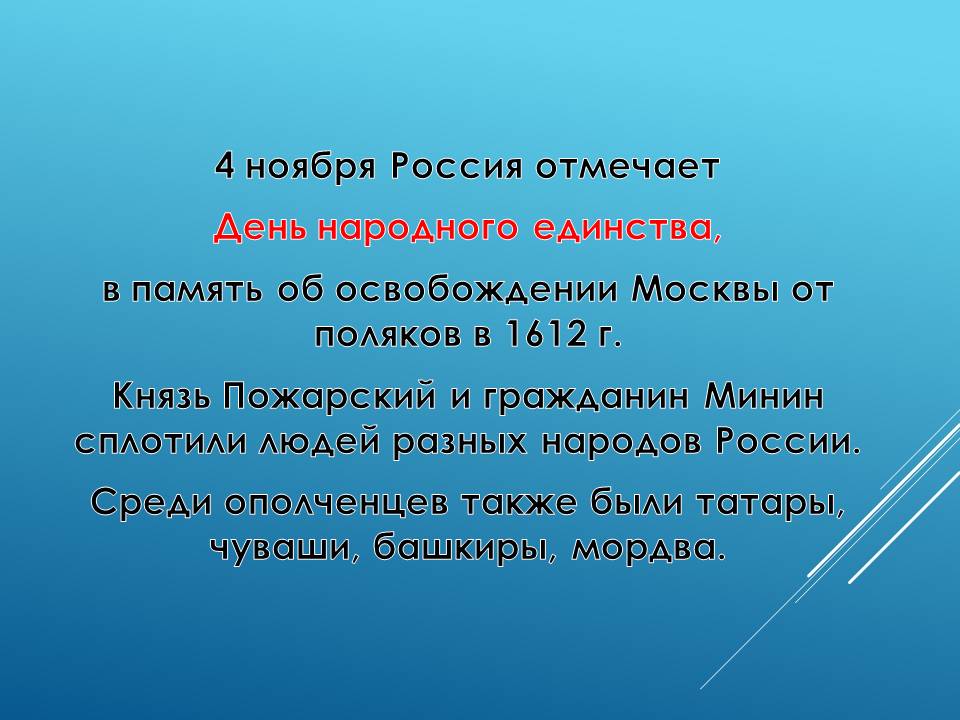 4 ноября Россия отмечает

День народного единства,

в память об освобождении Москвы от поляков в 1612 г.

Князь Пожарский и гражданин Минин сплотили людей разных народов России.

Среди ополченцев также были татары, чуваши, башкиры, мордва.